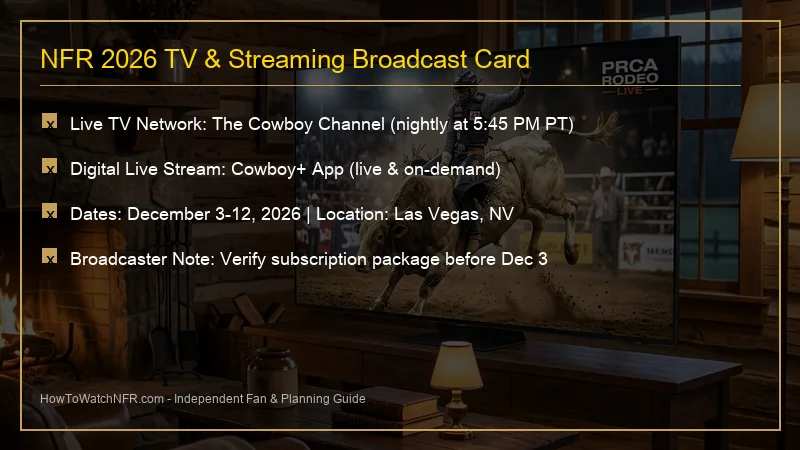 NFR 2026 TV & Streaming Broadcast Card

PRCA RODEO LIVE

x Live TV Network: The Cowboy Channel (nightly at 5:45 PM PT)

x Digital Live Stream: Cowboy+ App (live & on-demand)

x Dates: December 3-12, 2026 | Location: Las Vegas, NV

x Broadcaster Note: Verify subscription package before Dec 3

HowToWatchNFR.com - Independent Fan & Planning Guide